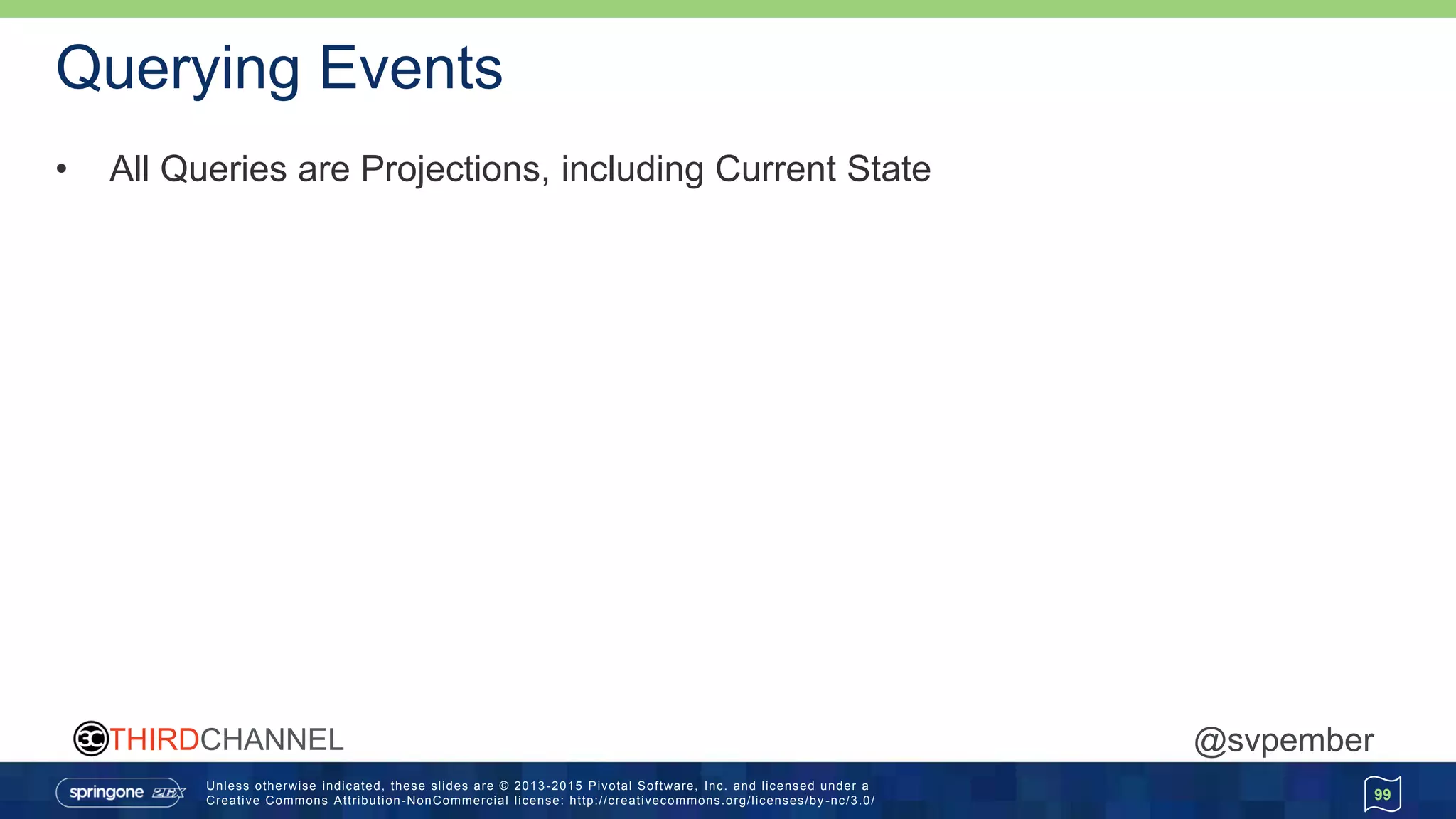 Querying Events

• All Queries are Projections, including Current State

3C THIRDCHANNEL

@svpember

springone 2GX

Unless otherwise indicated, these slides are © 2013-2015 Pivotal Software, Inc. and licensed under a Creative Commons Attribution-NonCommercial license: http://creativecommons.org/licenses/by-nc/3.0/

99